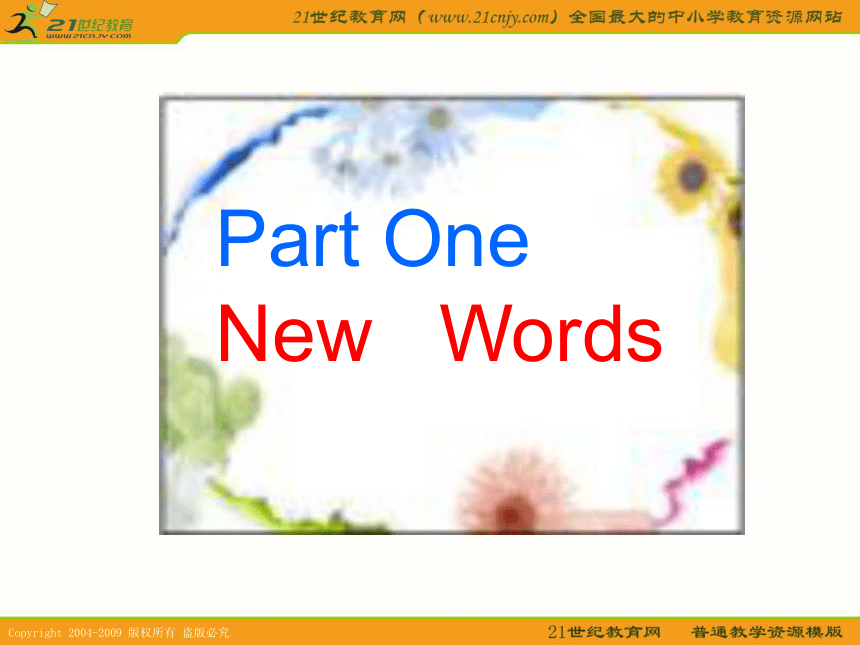 21世纪教育
www.21cnjy.com

21世纪教育网（www.21cnjy.com）全国最大的中小学教育资源网站

Part One
New Words

Copyright 2004-2009 版权所有 盗版必究

21世纪教育网 普通教学资源模版